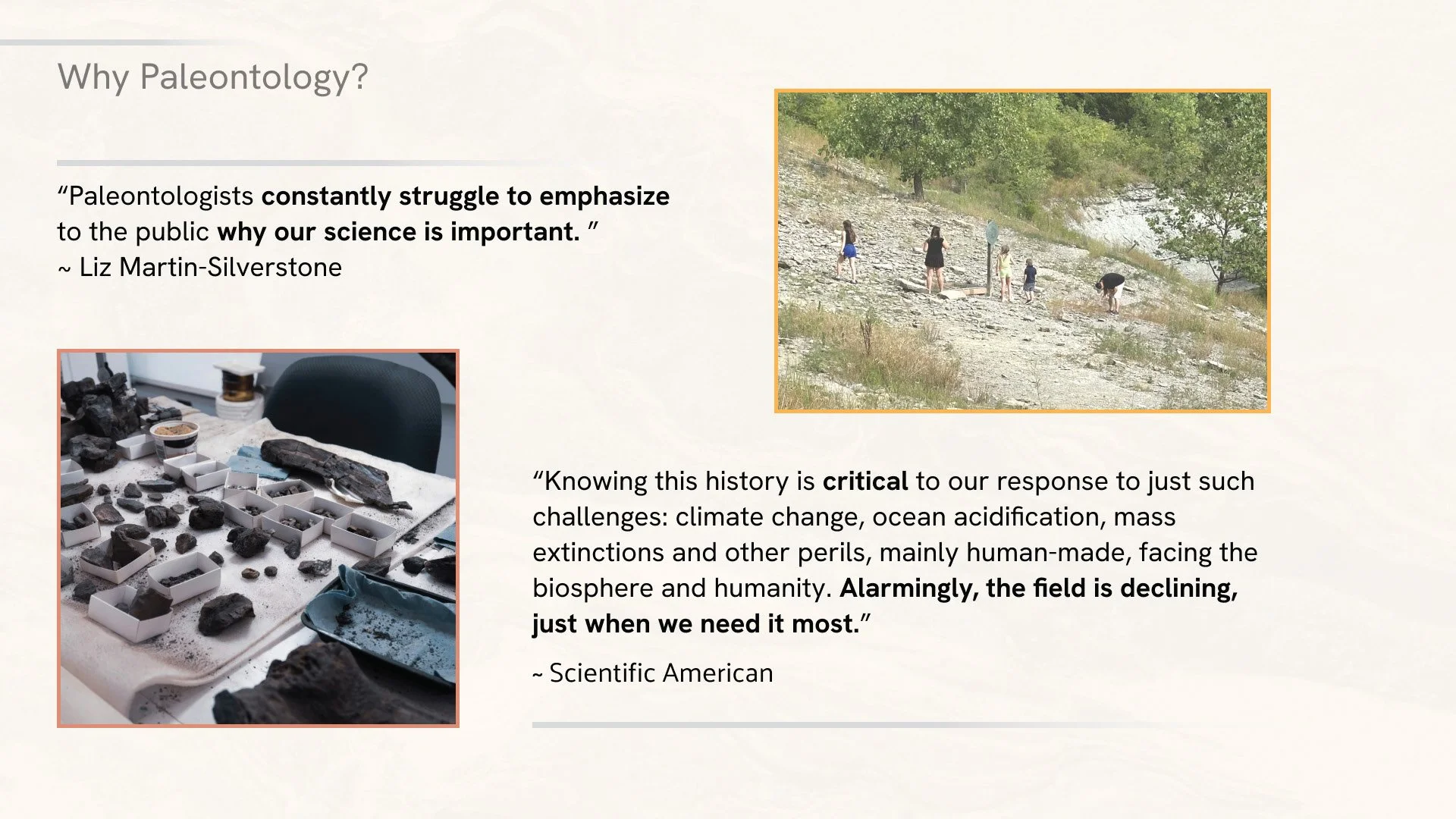 Why Paleontology?

“Paleontologists constantly struggle to emphasize to the public why our science is important. ”
~ Liz Martin-Silverstone

“Knowing this history is critical to our response to just such challenges: climate change, ocean acidification, mass extinctions and other perils, mainly human-made, facing the biosphere and humanity. Alarmingly, the field is declining, just when we need it most.”

~ Scientific American